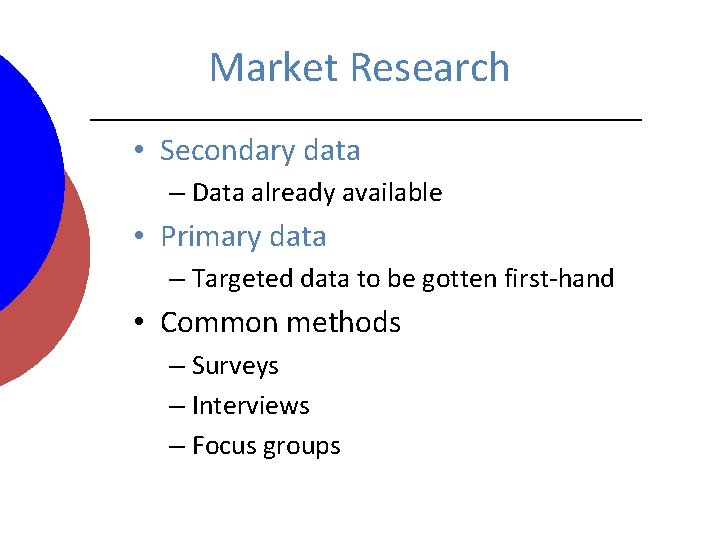 Market Research

• Secondary data
– Data already available
• Primary data
– Targeted data to be gotten first-hand
• Common methods
– Surveys
– Interviews
– Focus groups